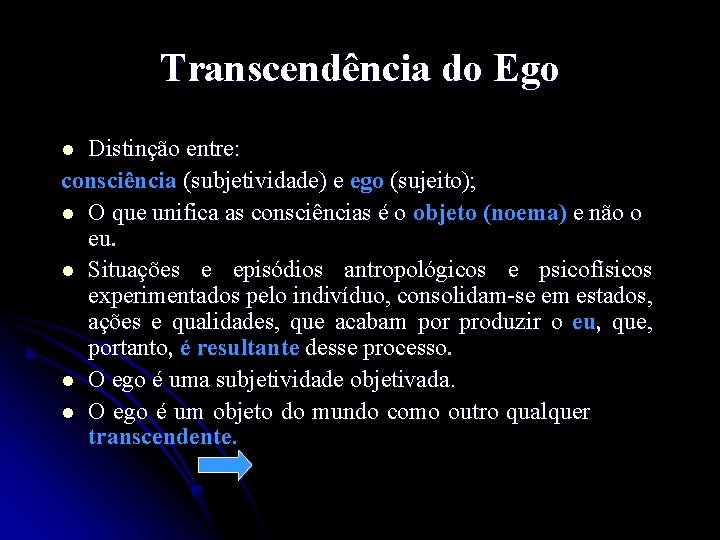 Transcendência do Ego

- Distinção entre:

consciência (subjetividade) e ego (sujeito);

- O que unifica as consciências é o objeto (noema) e não o eu.
- Situações e episódios antropológicos e psicofísicos experimentados pelo indivíduo, consolidam-se em estados, ações e qualidades, que acabam por produzir o eu, que, portanto, é resultante desse processo.
- O ego é uma subjetividade objetivada.
- O ego é um objeto do mundo como outro qualquer transcendente.